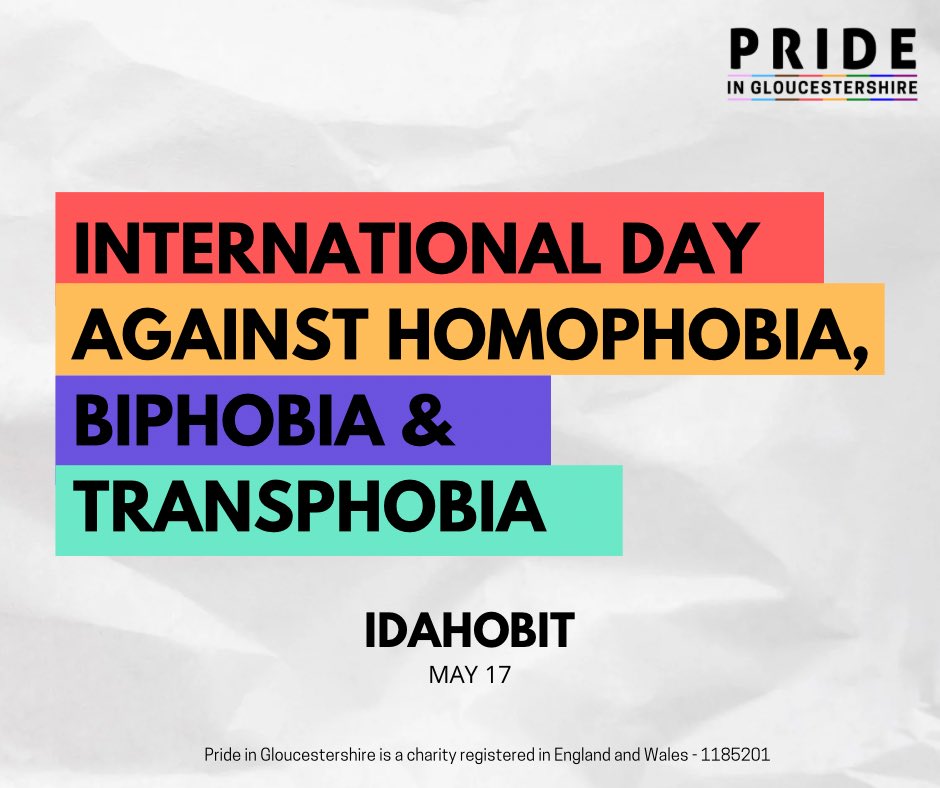 PRIDE
IN GLOUCESTERSHIRE

INTERNATIONAL DAY AGAINST HOMOPHOBIA, BIPHOBIA & TRANSPHOBIA

IDAHOBIT
MAY 17

Pride in Gloucestershire is a charity registered in England and Wales - 1185201